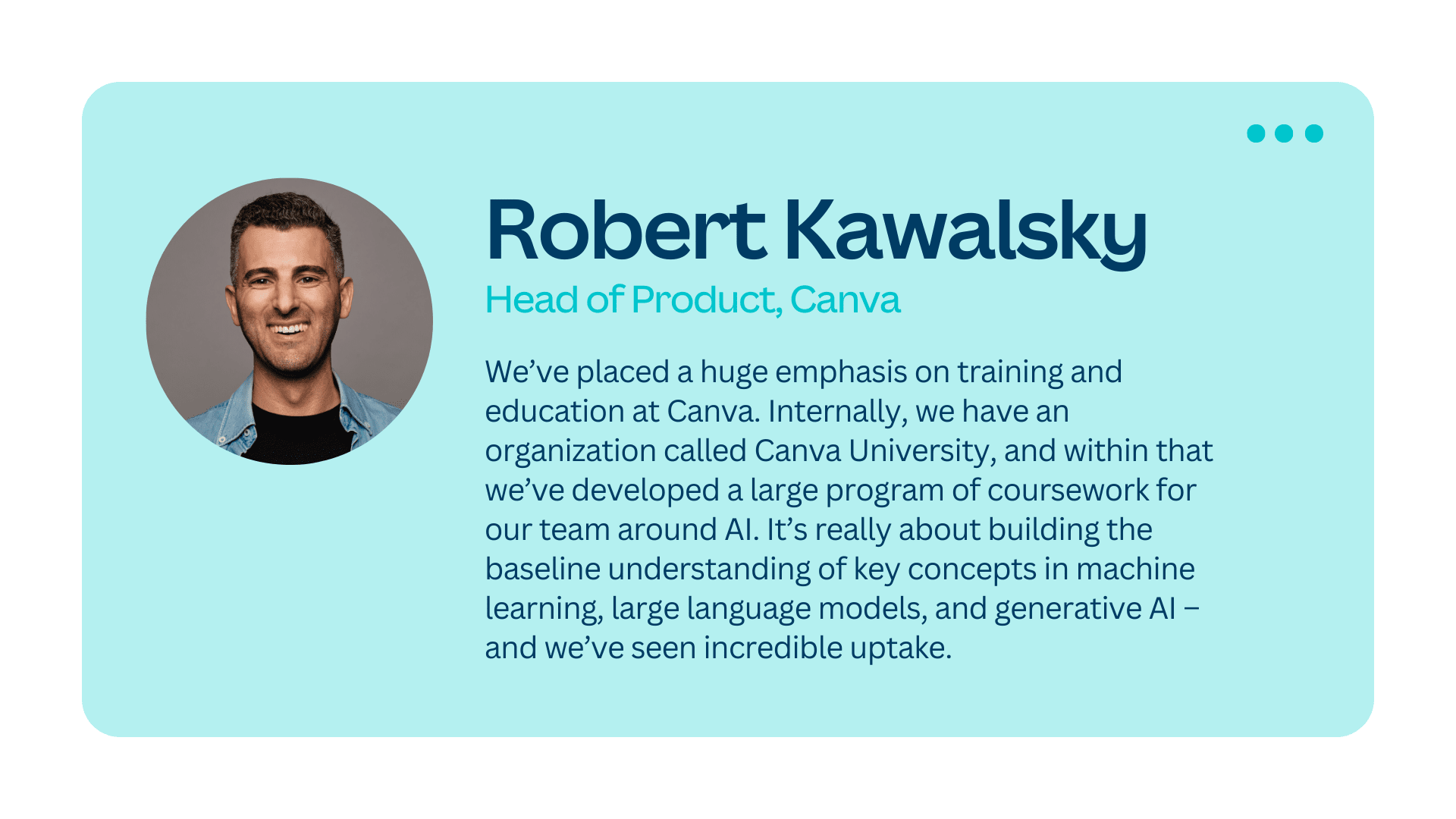 Robert Kawalsky
Head of Product, Canva

We’ve placed a huge emphasis on training and education at Canva. Internally, we have an organization called Canva University, and within that we’ve developed a large program of coursework for our team around AI. It’s really about building the baseline understanding of key concepts in machine learning, large language models, and generative AI – and we’ve seen incredible uptake.